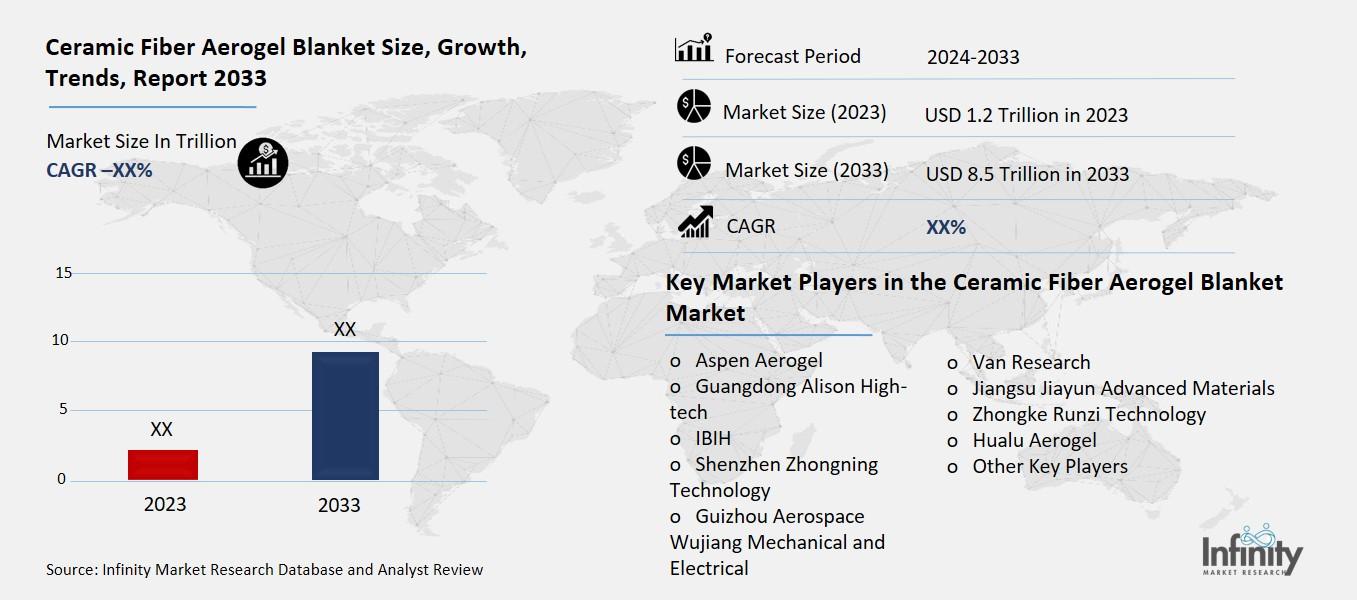 Ceramic Fiber Aerogel Blanket Size, Growth, Trends, Report 2033

Market Size In Trillion
CAGR –XX%

15
10
5
0

XX
XX

2023
2033

Source: Infinity Market Research Database and Analyst Review

| | |
|---|---|
| Forecast Period | 2024-2033 |
| Market Size (2023) | USD 1.2 Trillion in 2023 |
| Market Size (2033) | USD 8.5 Trillion in 2033 |
| CAGR | XX% |

Key Market Players in the Ceramic Fiber Aerogel Blanket Market

o Aspen Aerogel
o Guangdong Alison High-tech
o IBIH
o Shenzhen Zhongning Technology
o Guizhou Aerospace Wujiang Mechanical and Electrical

o Van Research
o Jiangsu Jiayun Advanced Materials
o Zhongke Runzi Technology
o Hualu Aerogel
o Other Key Players

Infinity
MARKET RESEARCH